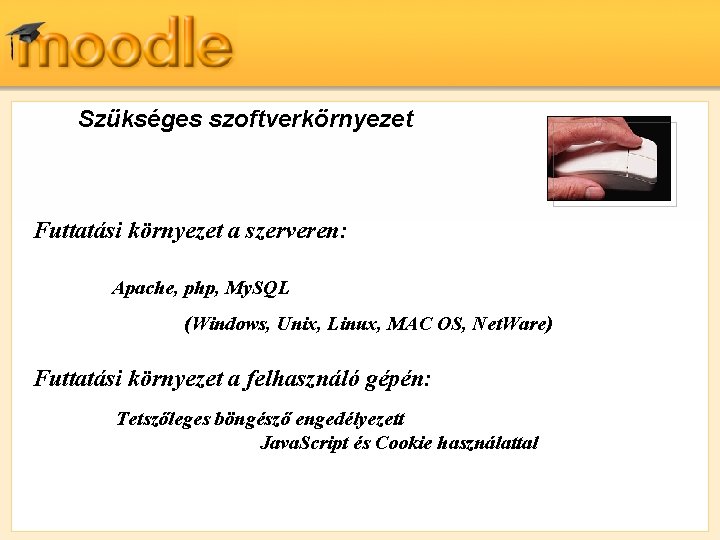 moodle

Szükséges szoftverkörnyezet

Futtatási környezet a szerveren:

Apache, php, MySQL

(Windows, Unix, Linux, MAC OS, NetWare)

Futtatási környezet a felhasználó gépén:

Tetszőleges böngésző engedélyezett JavaScript és Cookie használattal